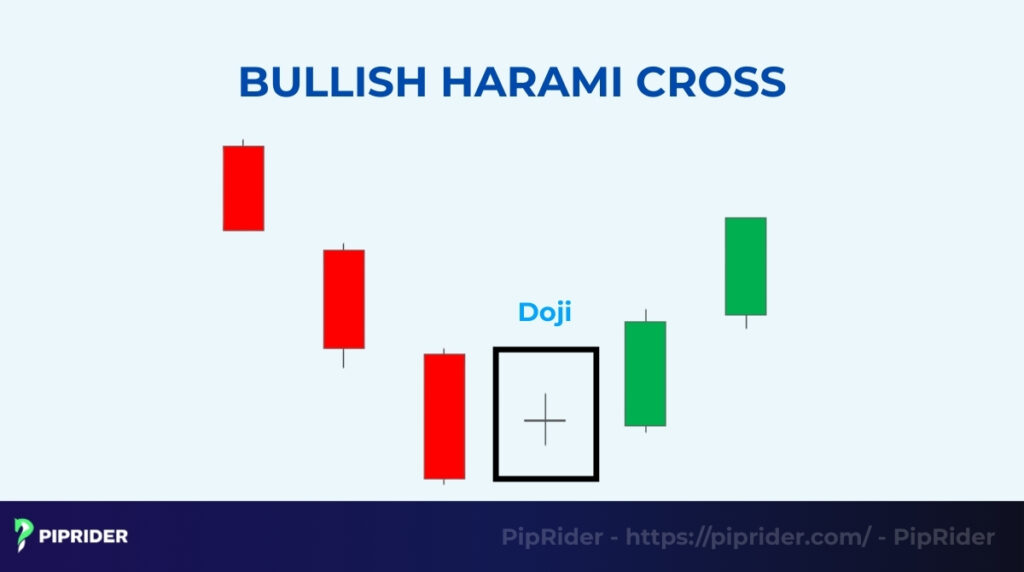 BULLISH HARAMI CROSS

Doji

PIPRIDER

PipRider - https://piprider.com/ - PipRider